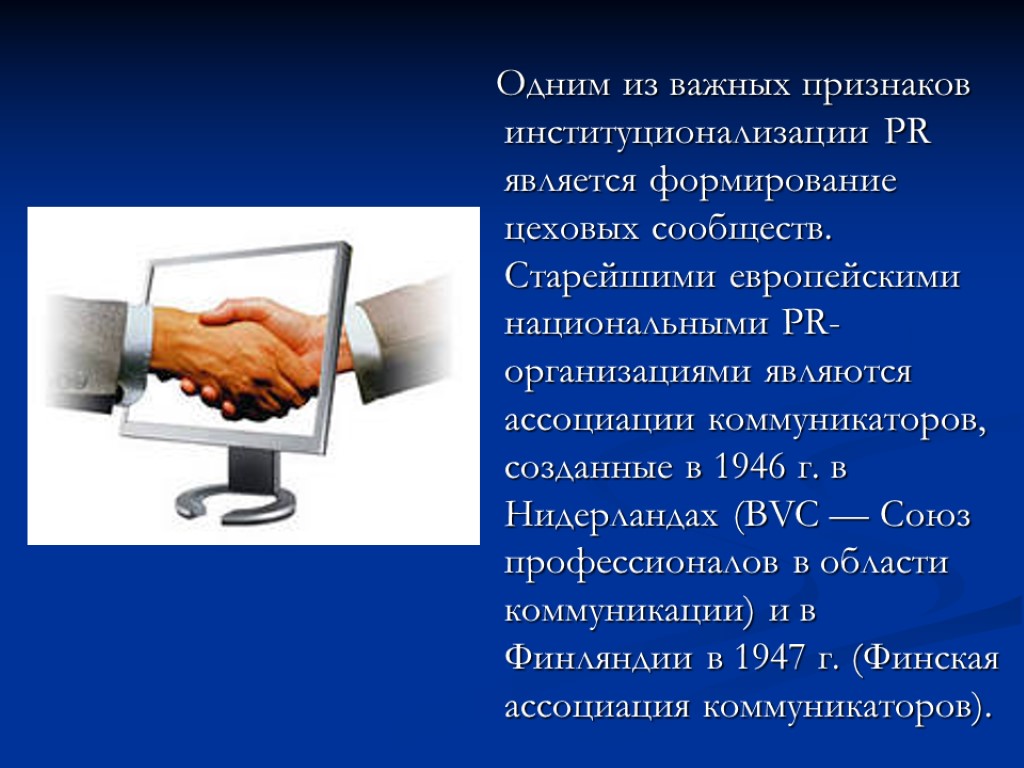 Одним из важных признаков институционализации PR является формирование цеховых сообществ. Старейшими европейскими национальными PR-организациями являются ассоциации коммуникаторов, созданные в 1946 г. в Нидерландах (BVC — Союз профессионалов в области коммуникации) и в Финляндии в 1947 г. (Финская ассоциация коммуникаторов).